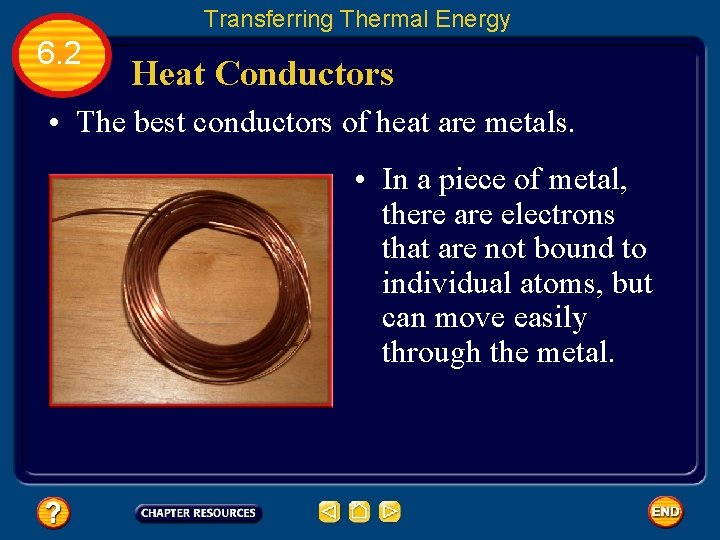 Transferring Thermal Energy

6.2

Heat Conductors

• The best conductors of heat are metals.

• In a piece of metal, there are electrons that are not bound to individual atoms, but can move easily through the metal.

?

CHAPTER RESOURCES

END